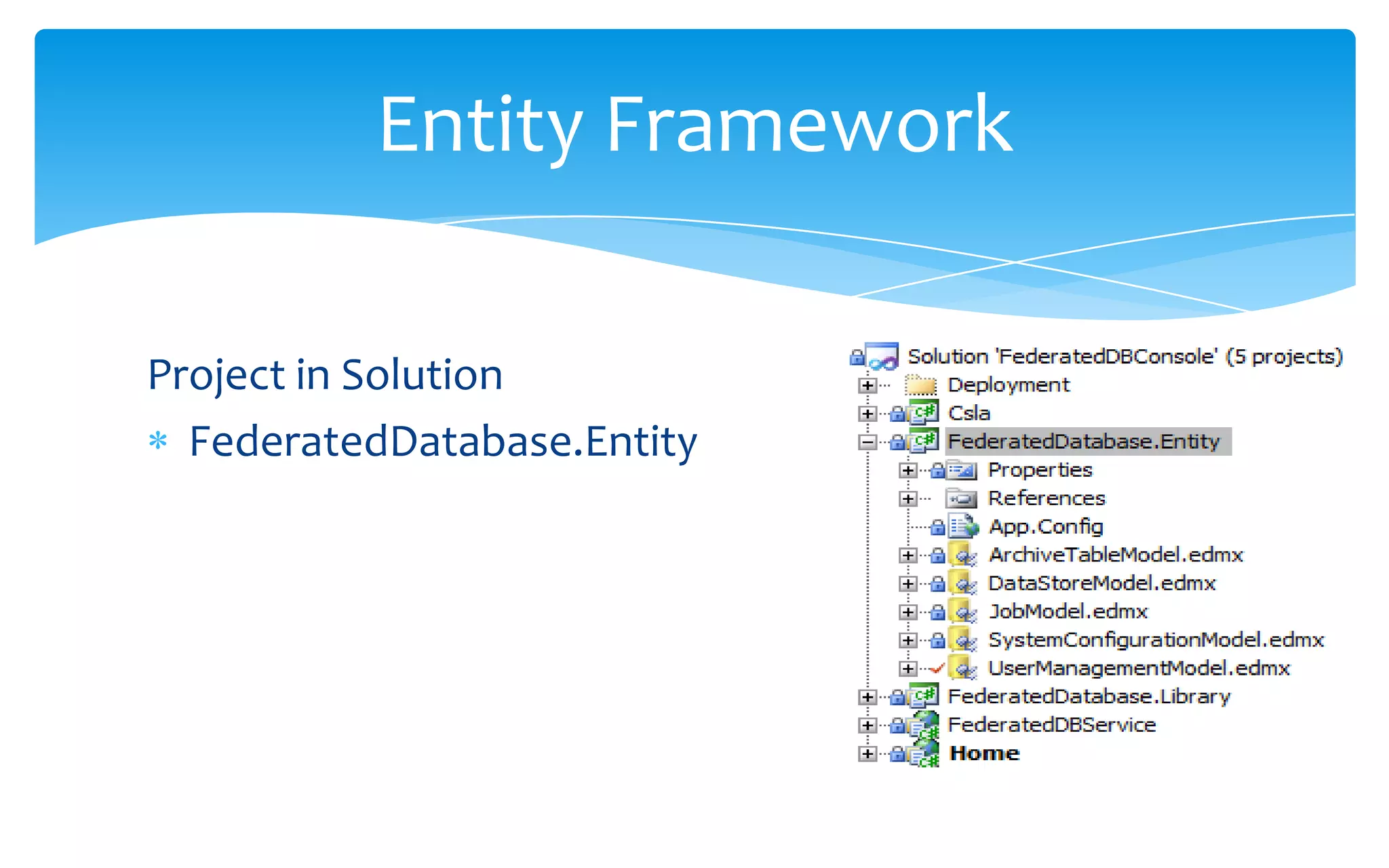 Entity Framework

Project in Solution

* FederatedDatabase.Entity

Solution 'FederatedDBConsole' (5 projects)
Deployment
Csla
FederatedDatabase.Entity
Properties
References
App.Config
ArchiveTableModel.edmx
DataStoreModel.edmx
JobModel.edmx
SystemConfigurationModel.edmx
UserManagementModel.edmx
FederatedDatabase.Library
FederatedDBService
Home